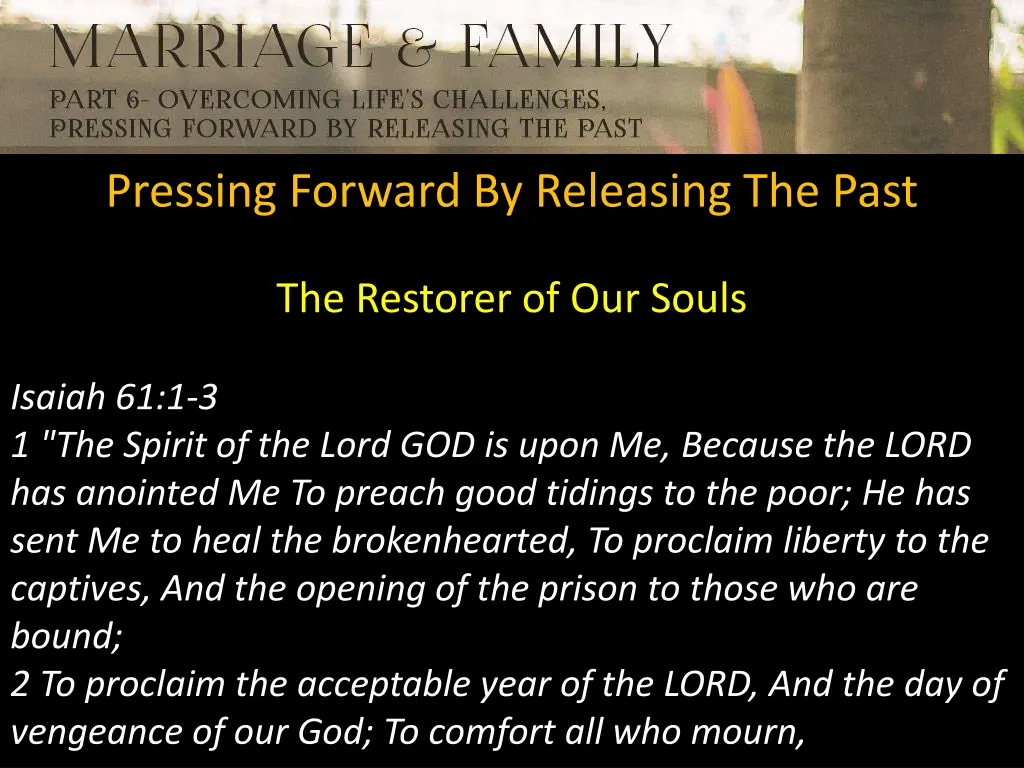 MARRIAGE & FAMILY
PART 6- OVERCOMING LIFE'S CHALLENGES,
PRESSING FORWARD BY RELEASING THE PAST

Pressing Forward By Releasing The Past

The Restorer of Our Souls

Isaiah 61:1-3
1 "The Spirit of the Lord GOD is upon Me, Because the LORD has anointed Me To preach good tidings to the poor; He has sent Me to heal the brokenhearted, To proclaim liberty to the captives, And the opening of the prison to those who are bound;
2 To proclaim the acceptable year of the LORD, And the day of vengeance of our God; To comfort all who mourn,